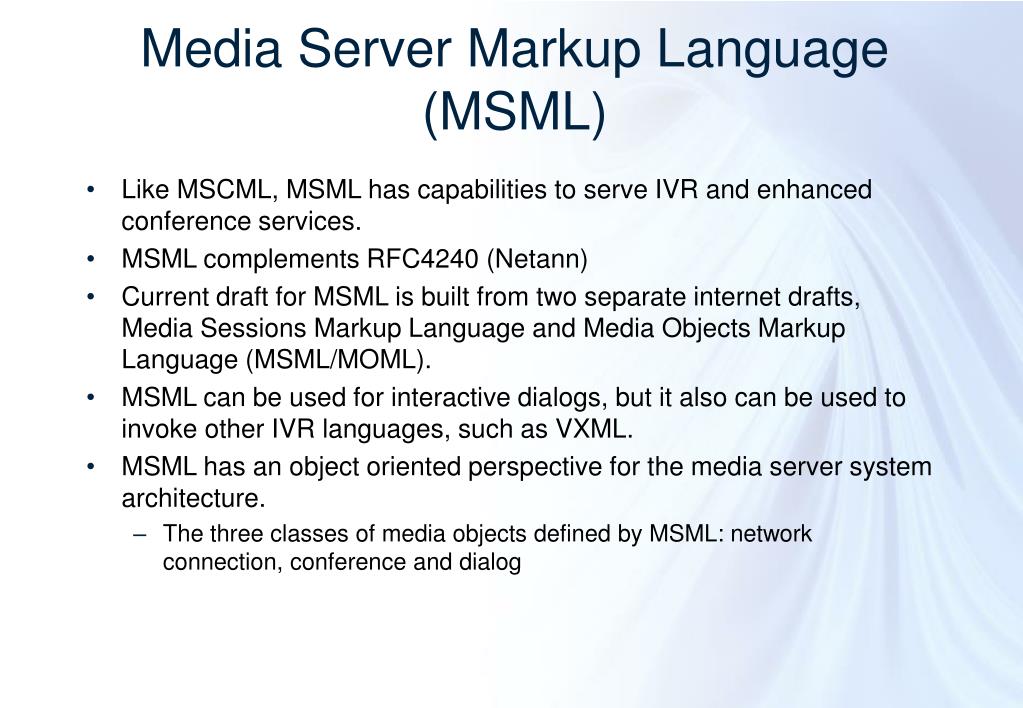 Media Server Markup Language (MSML)

• Like MSCML, MSML has capabilities to serve IVR and enhanced conference services.
• MSML complements RFC4240 (Netann)
• Current draft for MSML is built from two separate internet drafts, Media Sessions Markup Language and Media Objects Markup Language (MSML/MOML).
• MSML can be used for interactive dialogs, but it also can be used to invoke other IVR languages, such as VXML.
• MSML has an object oriented perspective for the media server system architecture.
– The three classes of media objects defined by MSML: network connection, conference and dialog